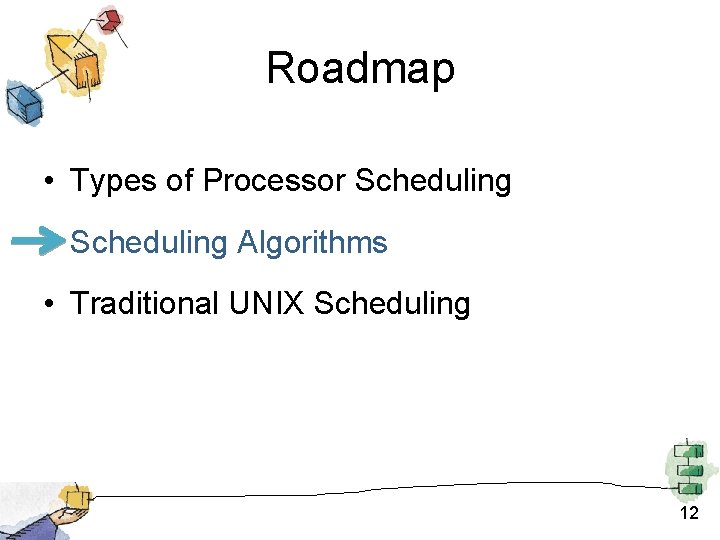 Roadmap

• Types of Processor Scheduling

Scheduling Algorithms

• Traditional UNIX Scheduling

12